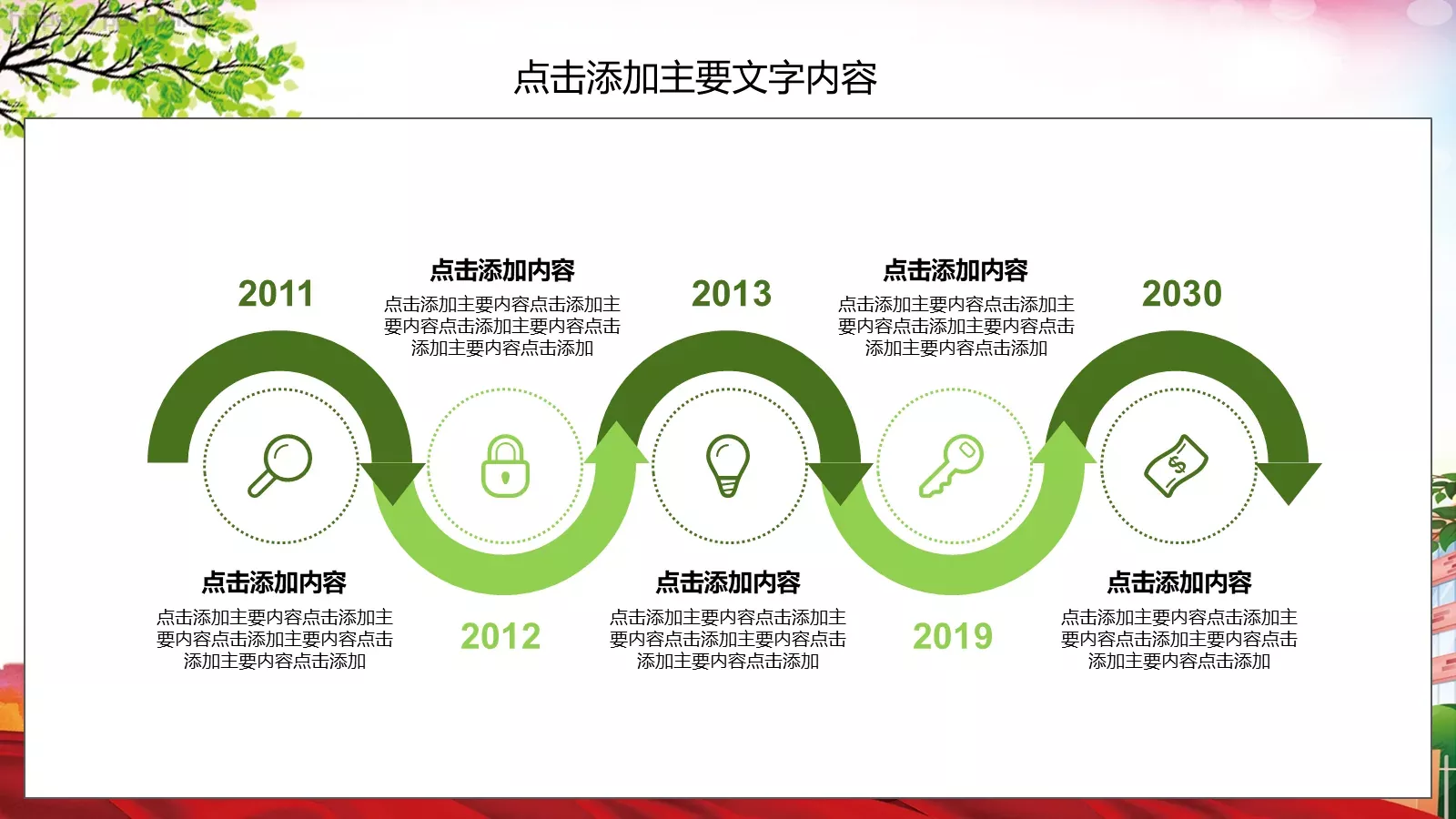 点击添加主要文字内容

2011

点击添加内容
点击添加主要内容点击添加主要内容点击添加主要内容点击添加主要内容点击添加

2013

点击添加内容
点击添加主要内容点击添加主要内容点击添加主要内容点击添加主要内容点击添加

2030

点击添加内容
点击添加主要内容点击添加主要内容点击添加主要内容点击添加主要内容点击添加

2012

点击添加内容
点击添加主要内容点击添加主要内容点击添加主要内容点击添加主要内容点击添加

2019

点击添加内容
点击添加主要内容点击添加主要内容点击添加主要内容点击添加主要内容点击添加